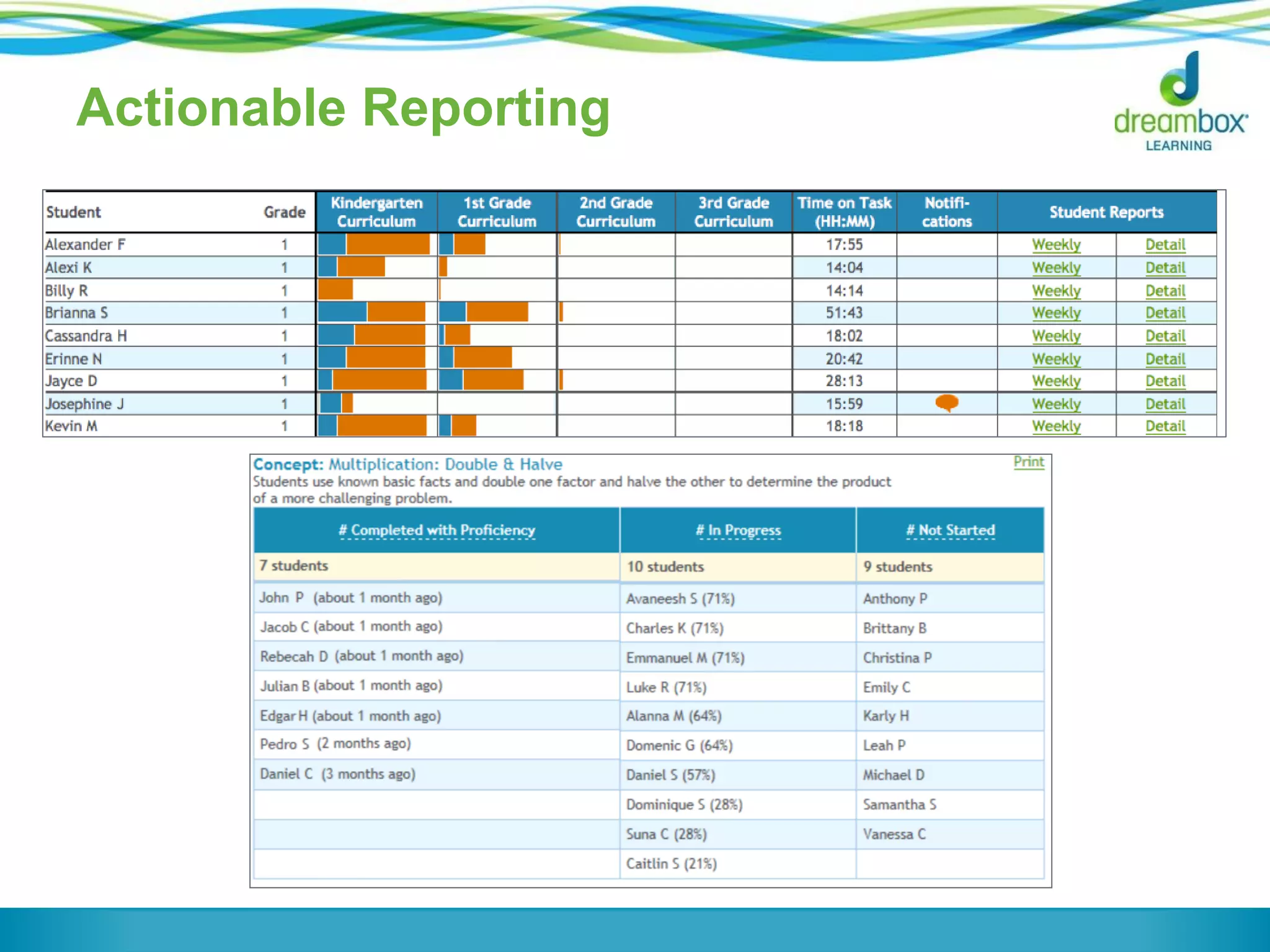 Actionable Reporting

dreambox LEARNING

| Student | Grade | Kindergarten Curriculum | 1st Grade Curriculum | 2nd Grade Curriculum | 3rd Grade Curriculum | Time on Task (HH:MM) | Notifi-cations | Student Reports | |
|---|---|---|---|---|---|---|---|---|---|
| Alexander F | 1 | | | | | 17:55 | | Weekly | Detail |
| Alexi K | 1 | | | | | 14:04 | | Weekly | Detail |
| Billy R | 1 | | | | | 14:14 | | Weekly | Detail |
| Brianna S | 1 | | | | | 51:43 | | Weekly | Detail |
| Cassandra H | 1 | | | | | 18:02 | | Weekly | Detail |
| Erinne N | 1 | | | | | 20:42 | | Weekly | Detail |
| Jayce D | 1 | | | | | 28:13 | | Weekly | Detail |
| Josephine J | 1 | | | | | 15:59 | | Weekly | Detail |
| Kevin M | 1 | | | | | 18:18 | | Weekly | Detail |

Concept: Multiplication: Double & Halve
Print
Students use known basic facts and double one factor and halve the other to determine the product of a more challenging problem.

| # Completed with Proficiency | # In Progress | # Not Started |
|---|---|---|
| 7 students | 10 students | 9 students |
| John P (about 1 month ago) | Avaneesh S (71%) | Anthony P |
| Jacob C (about 1 month ago) | Charles K (71%) | Brittany B |
| Rebecah D (about 1 month ago) | Emmanuel M (71%) | Christina P |
| Julian B (about 1 month ago) | Luke R (71%) | Emily C |
| Edgar H (about 1 month ago) | Alanna M (64%) | Karly H |
| Pedro S (2 months ago) | Domenic G (64%) | Leah P |
| Daniel C (3 months ago) | Daniel S (57%) | Michael D |
| | Dominique S (28%) | Samantha S |
| | Suna C (28%) | Vanessa C |
| | Caitlin S (21%) | |